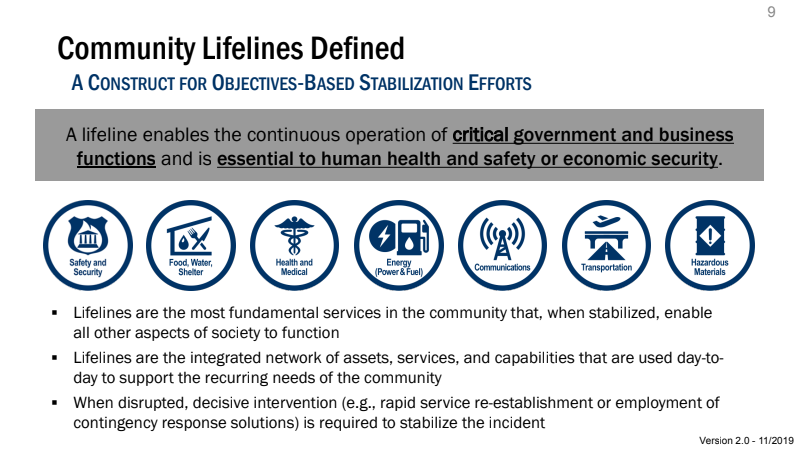 9

Community Lifelines Defined

A CONSTRUCT FOR OBJECTIVES-BASED STABILIZATION EFFORTS

A lifeline enables the continuous operation of critical government and business functions and is essential to human health and safety or economic security.

Safety and Security

Food, Water, Shelter

Health and Medical

Energy (Power & Fuel)

Communications

Transportation

Hazardous Materials

▪ Lifelines are the most fundamental services in the community that, when stabilized, enable all other aspects of society to function

▪ Lifelines are the integrated network of assets, services, and capabilities that are used day-to-day to support the recurring needs of the community

▪ When disrupted, decisive intervention (e.g., rapid service re-establishment or employment of contingency response solutions) is required to stabilize the incident

Version 2.0 - 11/2019